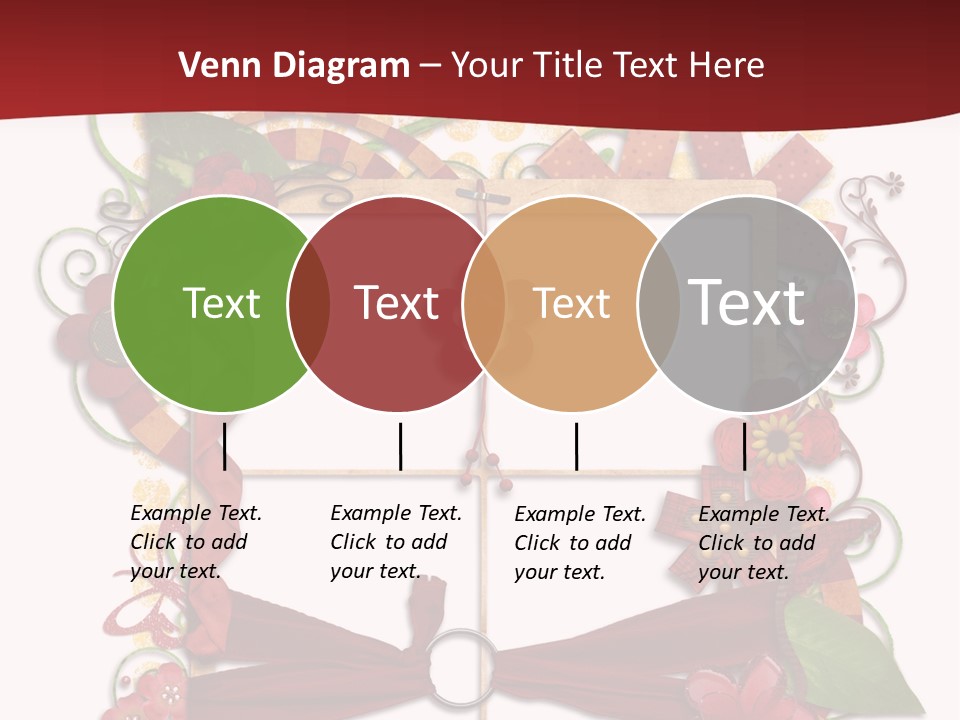 Venn Diagram – Your Title Text Here

Text

Text

Text

Text

Example Text. Click to add your text.

Example Text. Click to add your text.

Example Text. Click to add your text.

Example Text. Click to add your text.